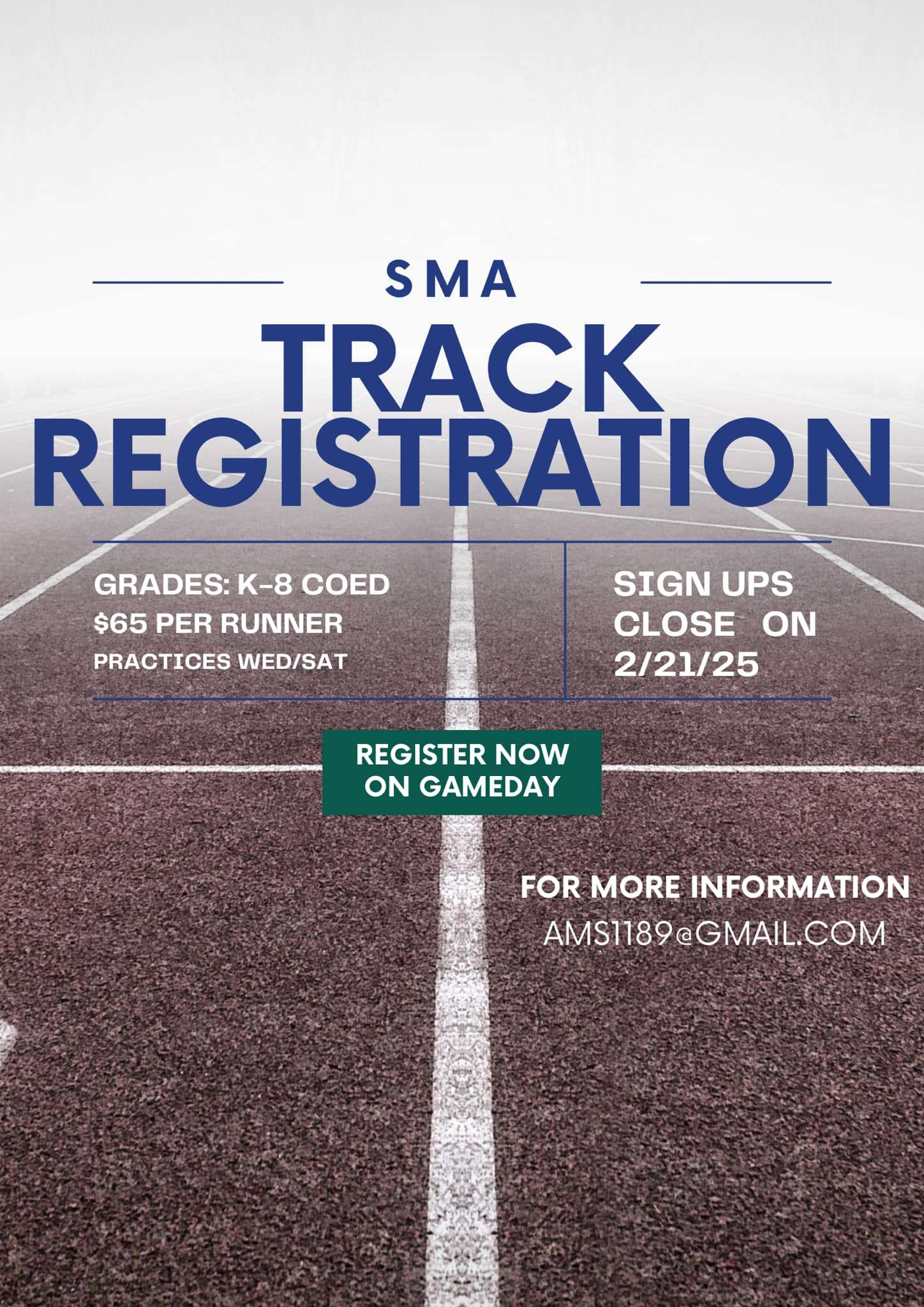 SMA

TRACK REGISTRATION

GRADES: K-8 COED
$65 PER RUNNER
PRACTICES WED/SAT

SIGN UPS CLOSE ON 2/21/25

REGISTER NOW ON GAMEDAY

FOR MORE INFORMATION
AMS1189@GMAIL.COM